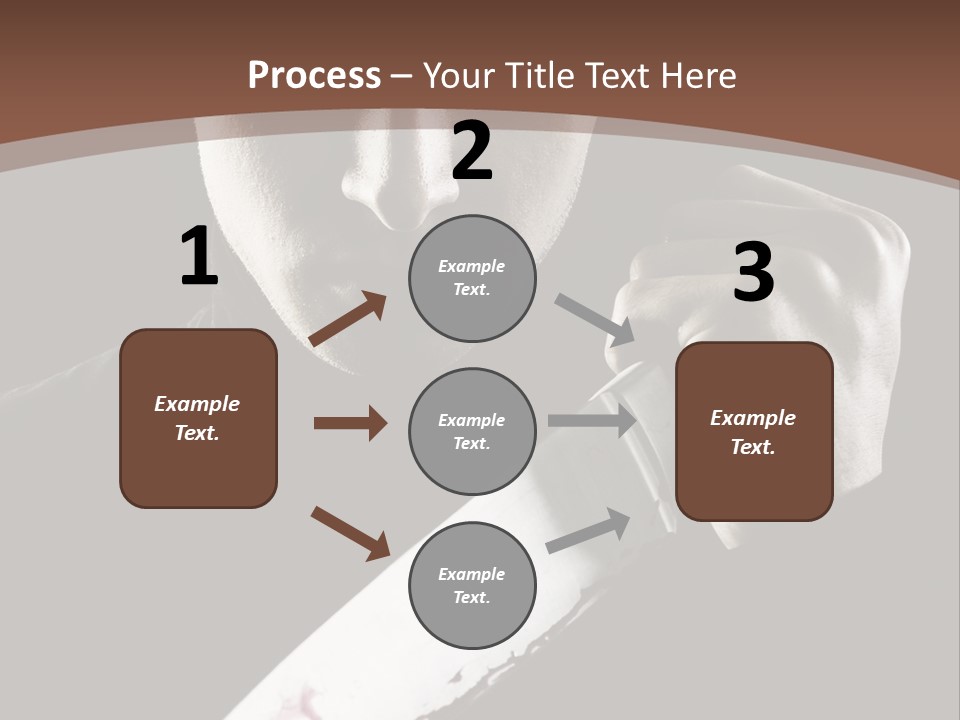 Process – Your Title Text Here

1

Example Text.

2

Example Text.

Example Text.

Example Text.

3

Example Text.